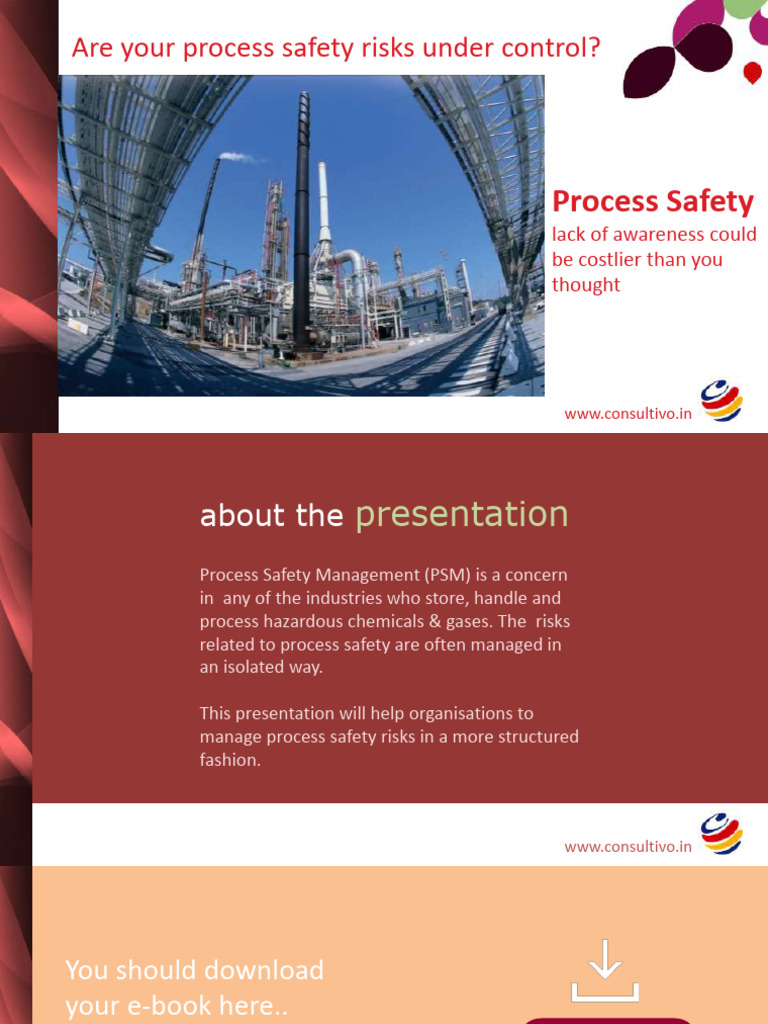 Are your process safety risks under control?

Process Safety
lack of awareness could be costlier than you thought

www.consultivo.in

about the presentation

Process Safety Management (PSM) is a concern in any of the industries who store, handle and process hazardous chemicals & gases. The risks related to process safety are often managed in an isolated way.

This presentation will help organisations to manage process safety risks in a more structured fashion.

www.consultivo.in

You should download your e-book here..